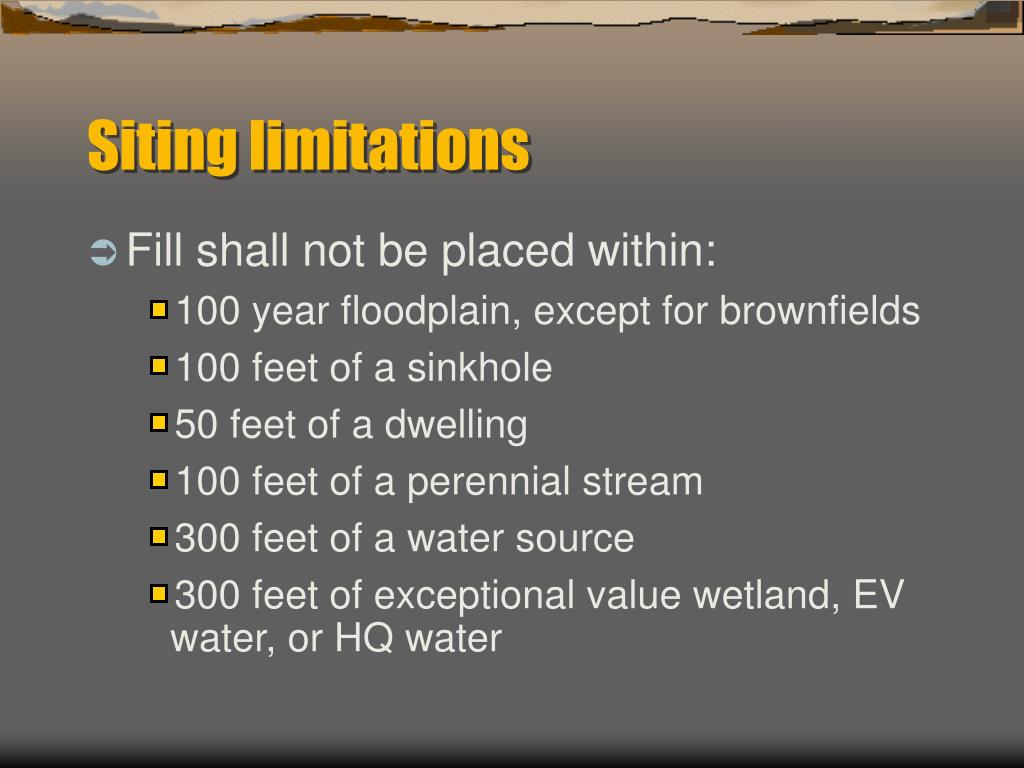 Siting limitations

Fill shall not be placed within:

100 year floodplain, except for brownfields

100 feet of a sinkhole

50 feet of a dwelling

100 feet of a perennial stream

300 feet of a water source

300 feet of exceptional value wetland, EV water, or HQ water